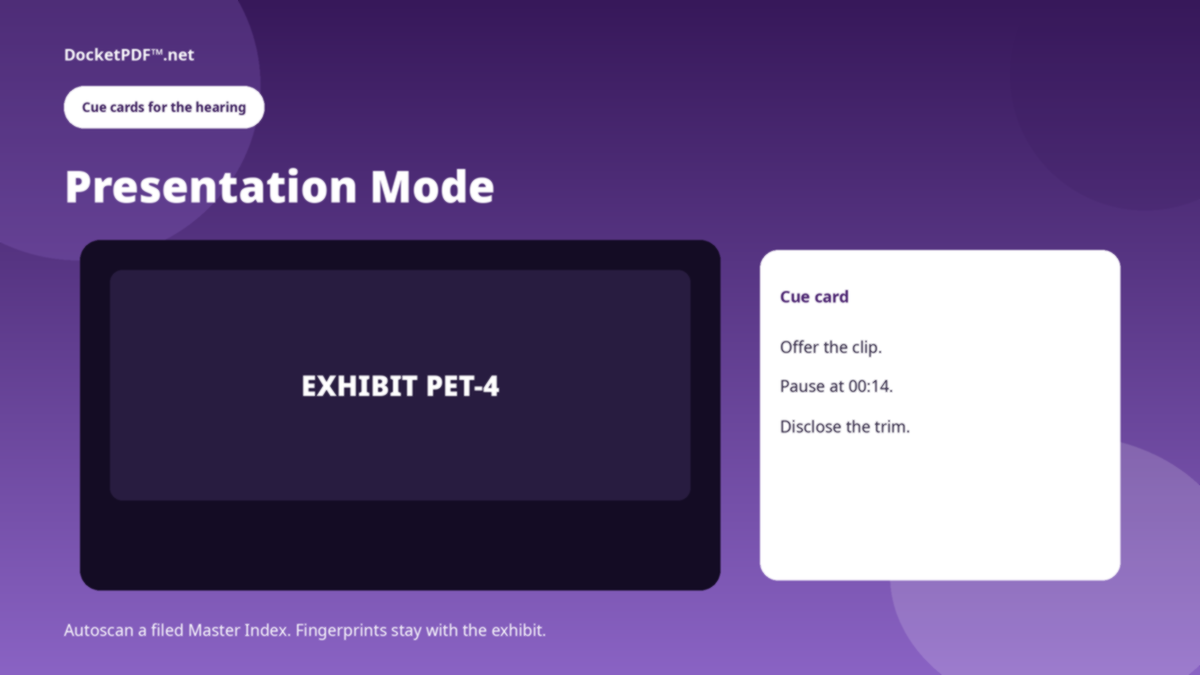 DocketPDF™.net

Cue cards for the hearing

Presentation Mode

EXHIBIT PET-4

Cue card

Offer the clip.

Pause at 00:14.

Disclose the trim.

Autoscan a filed Master Index. Fingerprints stay with the exhibit.